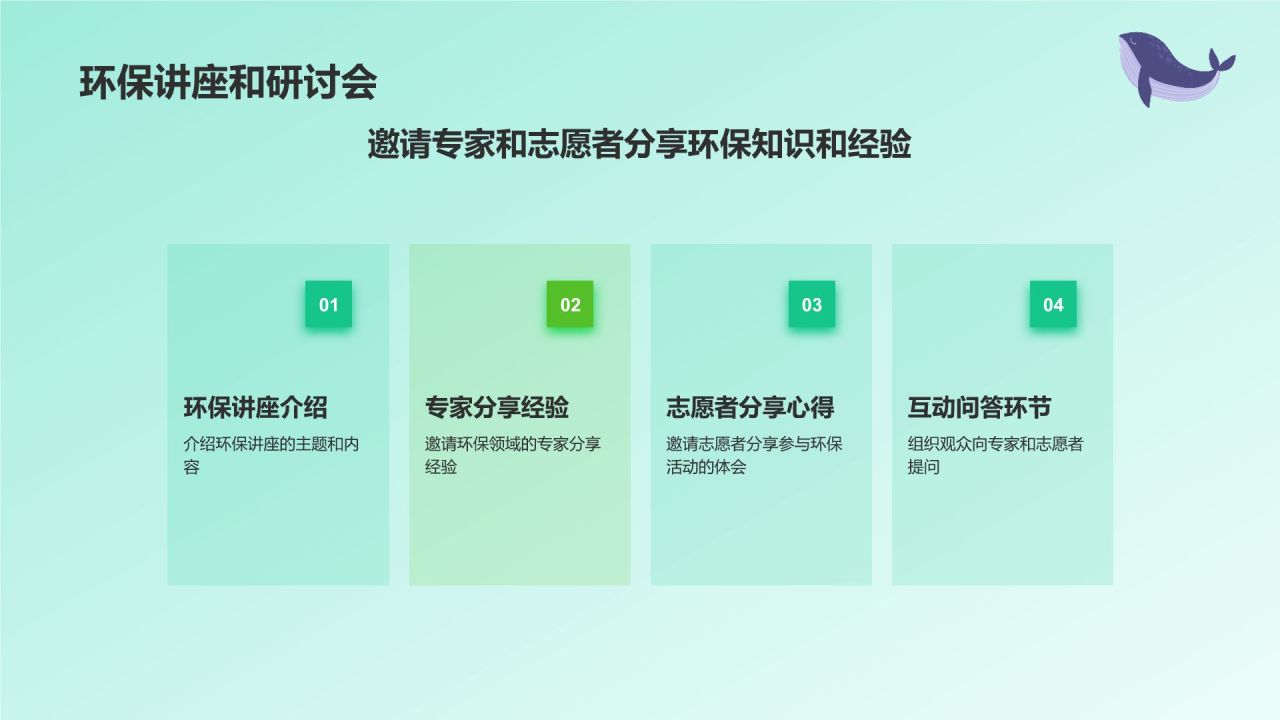 环保讲座和研讨会

邀请专家和志愿者分享环保知识和经验

01

环保讲座介绍

介绍环保讲座的主题和内容

02

专家分享经验

邀请环保领域的专家分享经验

03

志愿者分享心得

邀请志愿者分享参与环保活动的体会

04

互动问答环节

组织观众向专家和志愿者提问